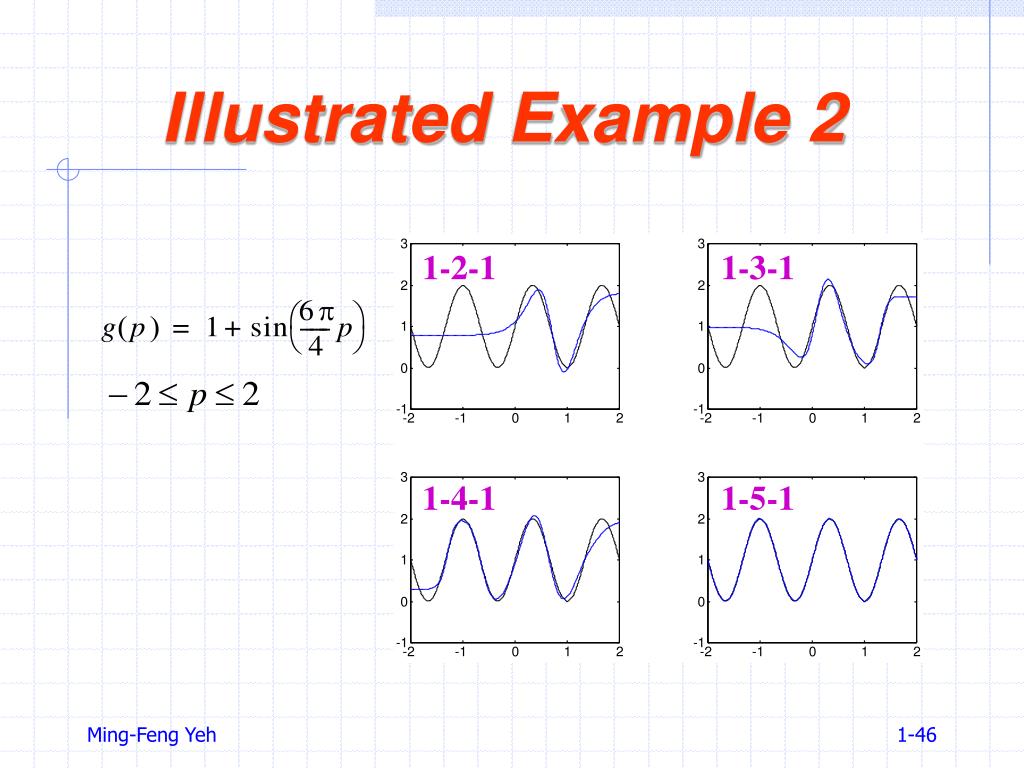 Illustrated Example 2

$g(p) = 1 + \sin\left(\frac{6\pi}{4}p\right)$

$-2 \le p \le 2$

1-2-1

3 2 1 0 -1

-2 -1 0 1 2

1-3-1

3 2 1 0 -1

-2 -1 0 1 2

1-4-1

3 2 1 0 -1

-2 -1 0 1 2

1-5-1

3 2 1 0 -1

-2 -1 0 1 2

Ming-Feng Yeh

1-46